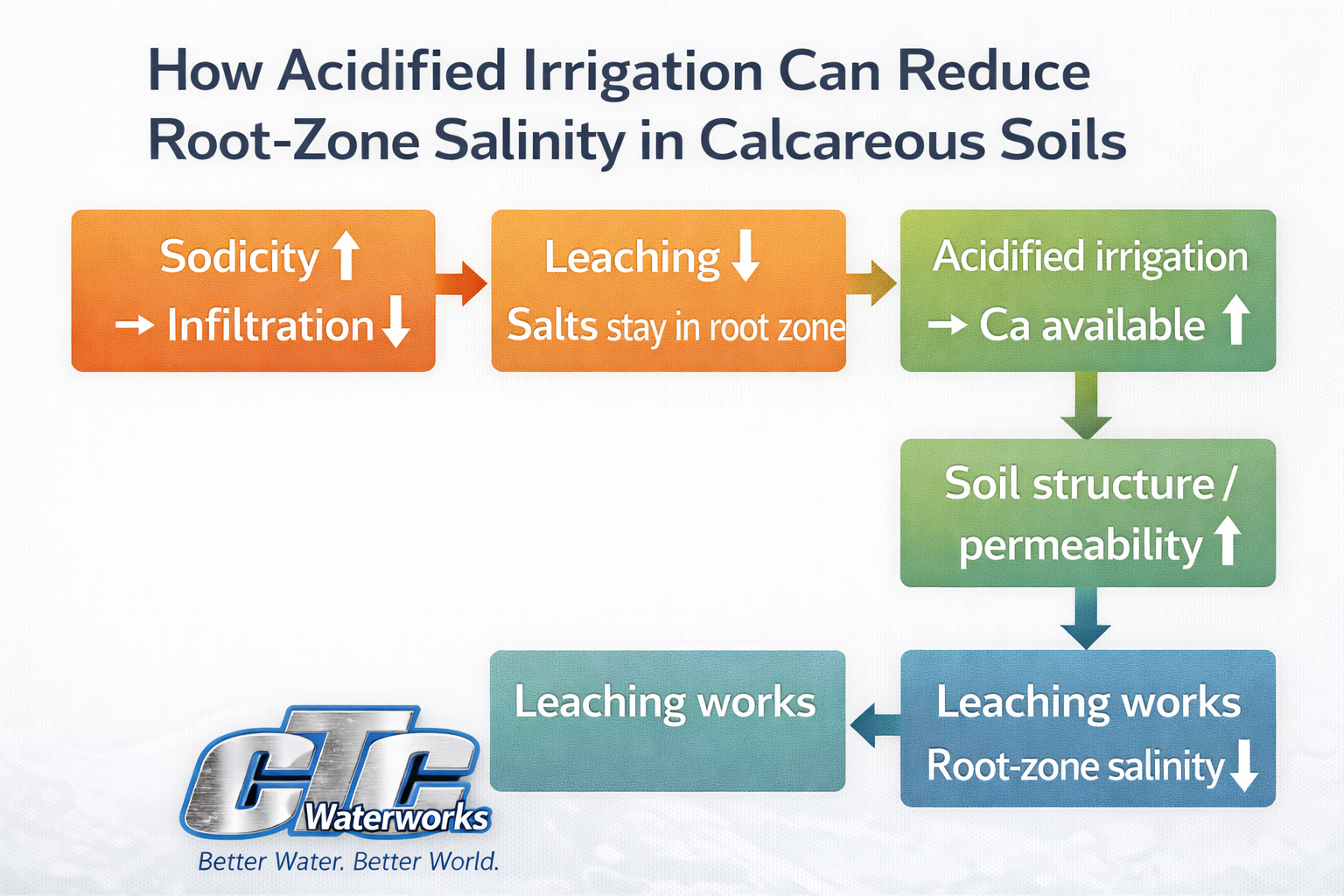 How Acidified Irrigation Can Reduce Root-Zone Salinity in Calcareous Soils

Sodicity ↑
→ Infiltration ↓

Leaching ↓
Salts stay in root zone

Acidified irrigation
→ Ca available ↑

Soil structure / permeability ↑

Leaching works
Root-zone salinity ↓

Leaching works

CTC Waterworks
Better Water. Better World.